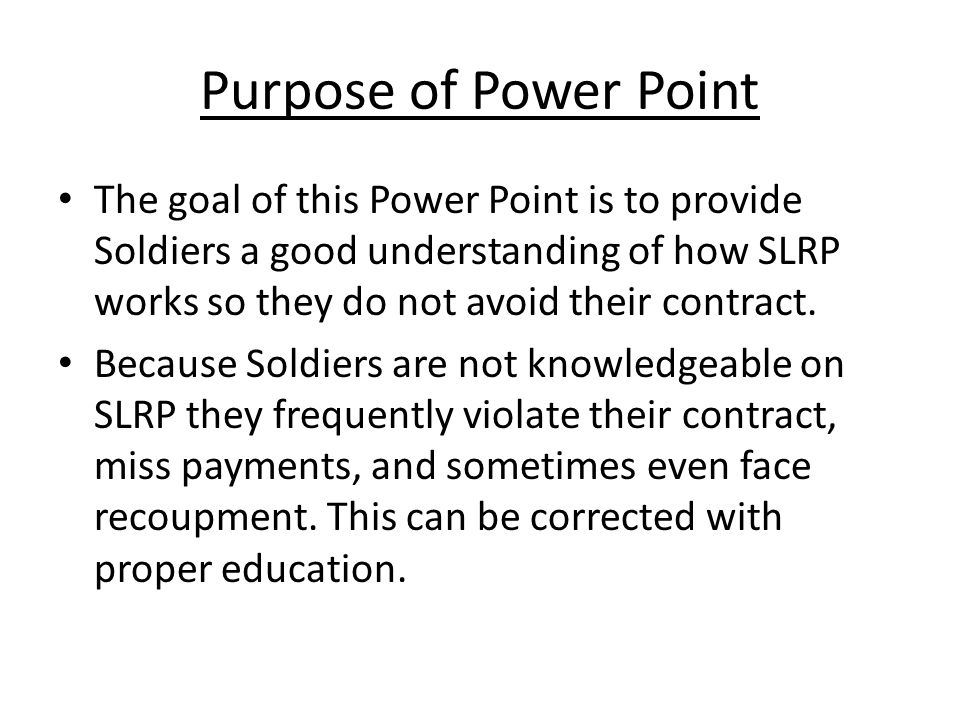 Purpose of Power Point

• The goal of this Power Point is to provide Soldiers a good understanding of how SLRP works so they do not avoid their contract.

• Because Soldiers are not knowledgeable on SLRP they frequently violate their contract, miss payments, and sometimes even face recoupment. This can be corrected with proper education.